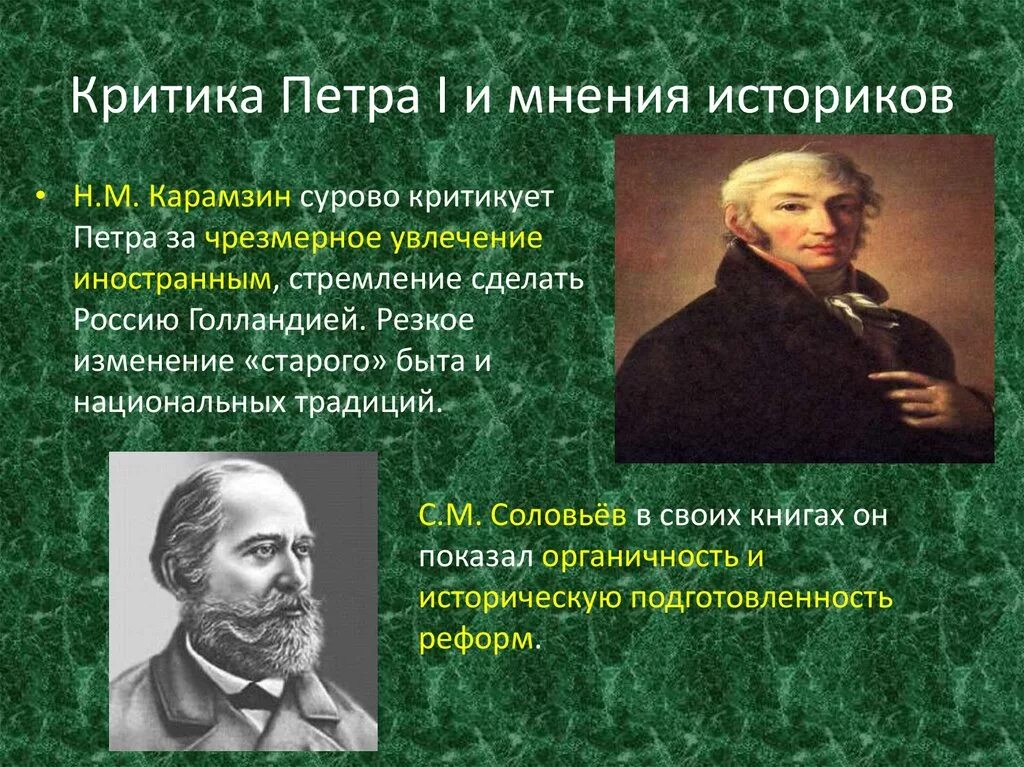 Критика Петра I и мнения историков

• Н.М. Карамзин сурово критикует Петра за чрезмерное увлечение иностранным, стремление сделать Россию Голландией. Резкое изменение «старого» быта и национальных традиций.

С.М. Соловьёв в своих книгах он показал органичность и историческую подготовленность реформ.